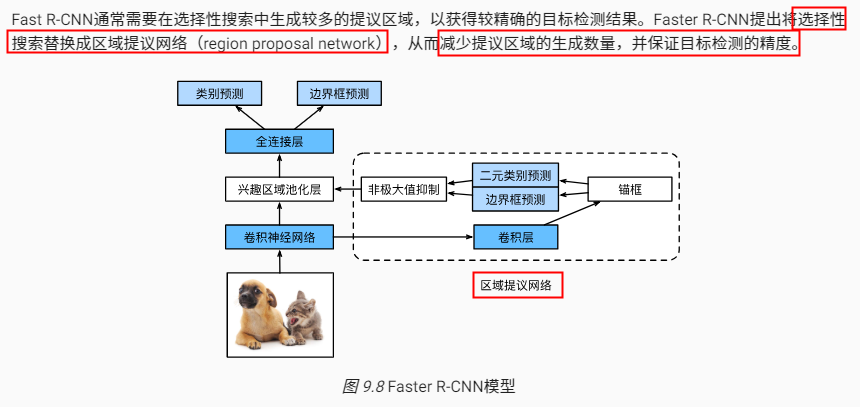 Fast R-CNN通常需要在选择性搜索中生成较多的提议区域，以获得较精确的目标检测结果。Faster R-CNN提出将选择性搜索替换成区域提议网络（region proposal network），从而减少提议区域的生成数量，并保证目标检测的精度。

类别预测

边界框预测

全连接层

兴趣区域池化层

非极大值抑制

二元类别预测

边界框预测

锚框

卷积神经网络

卷积层

区域提议网络

图 9.8 Faster R-CNN模型